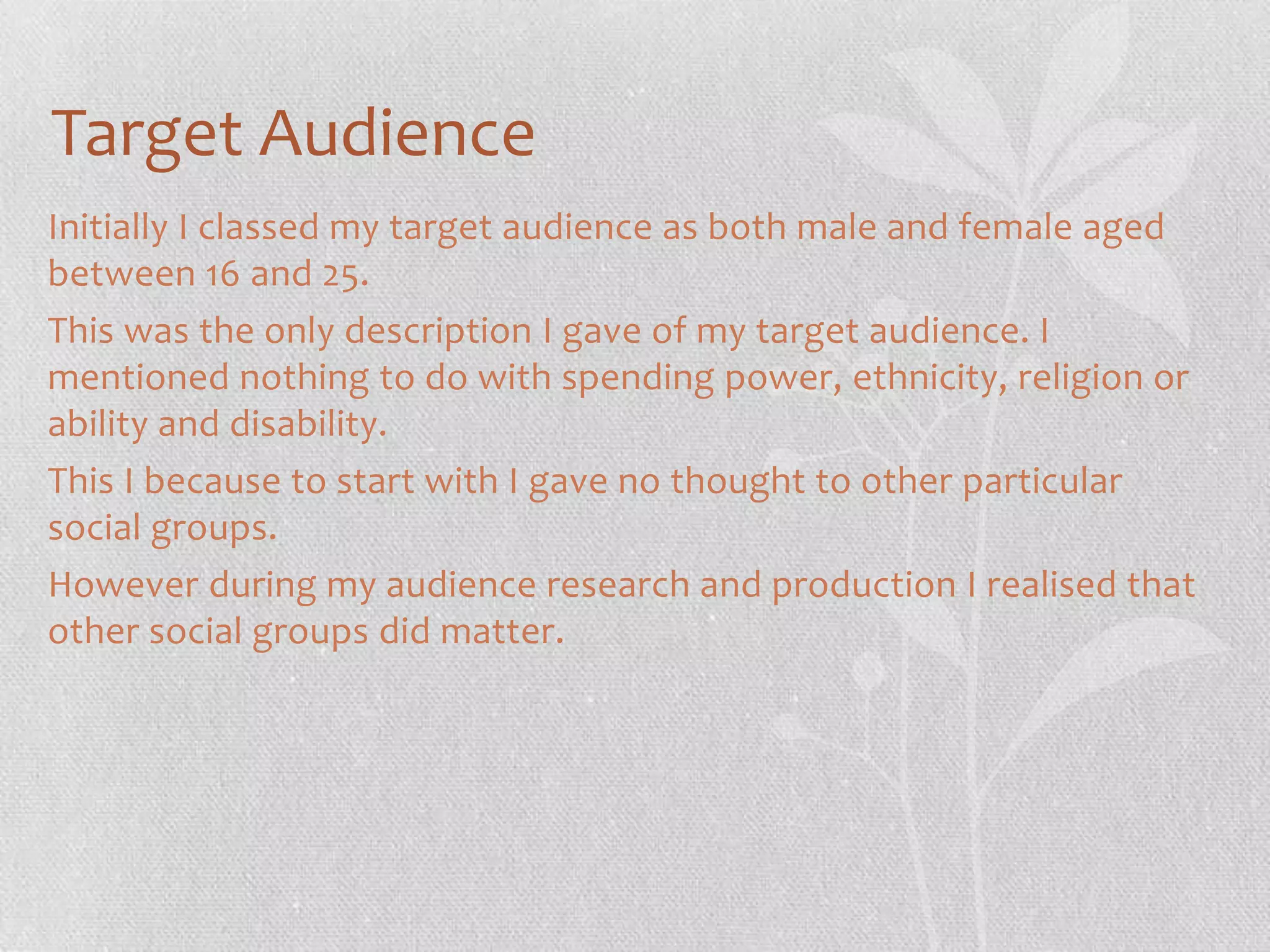 Target Audience

Initially I classed my target audience as both male and female aged between 16 and 25.

This was the only description I gave of my target audience. I mentioned nothing to do with spending power, ethnicity, religion or ability and disability.

This I because to start with I gave no thought to other particular social groups.

However during my audience research and production I realised that other social groups did matter.